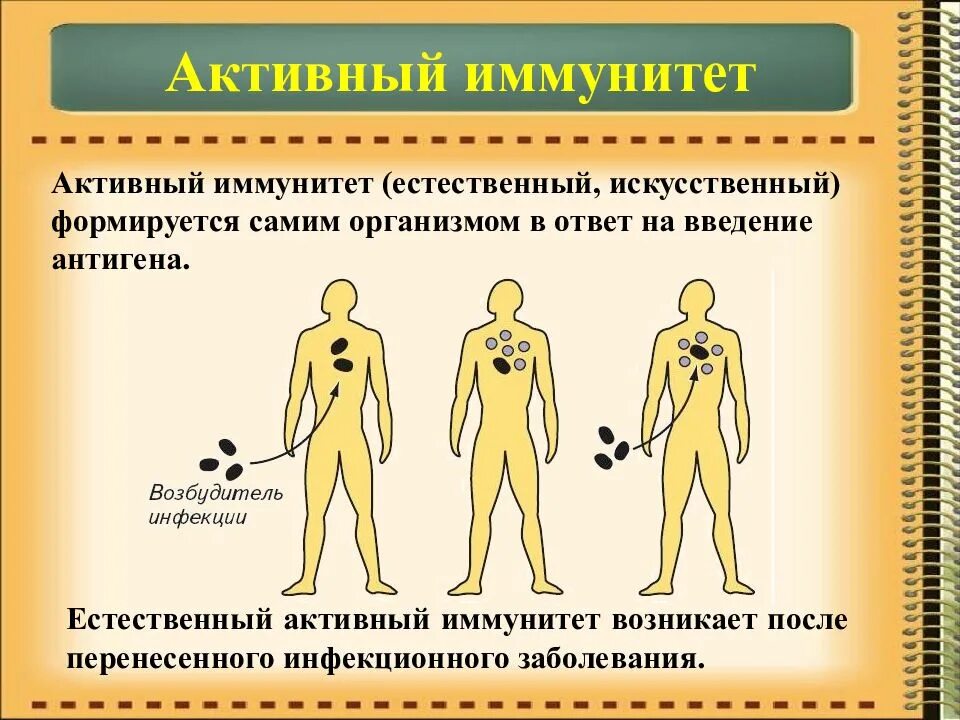 Активный иммунитет

Активный иммунитет (естественный, искусственный) формируется самим организмом в ответ на введение антигена.

Возбудитель инфекции

Естественный активный иммунитет возникает после перенесенного инфекционного заболевания.